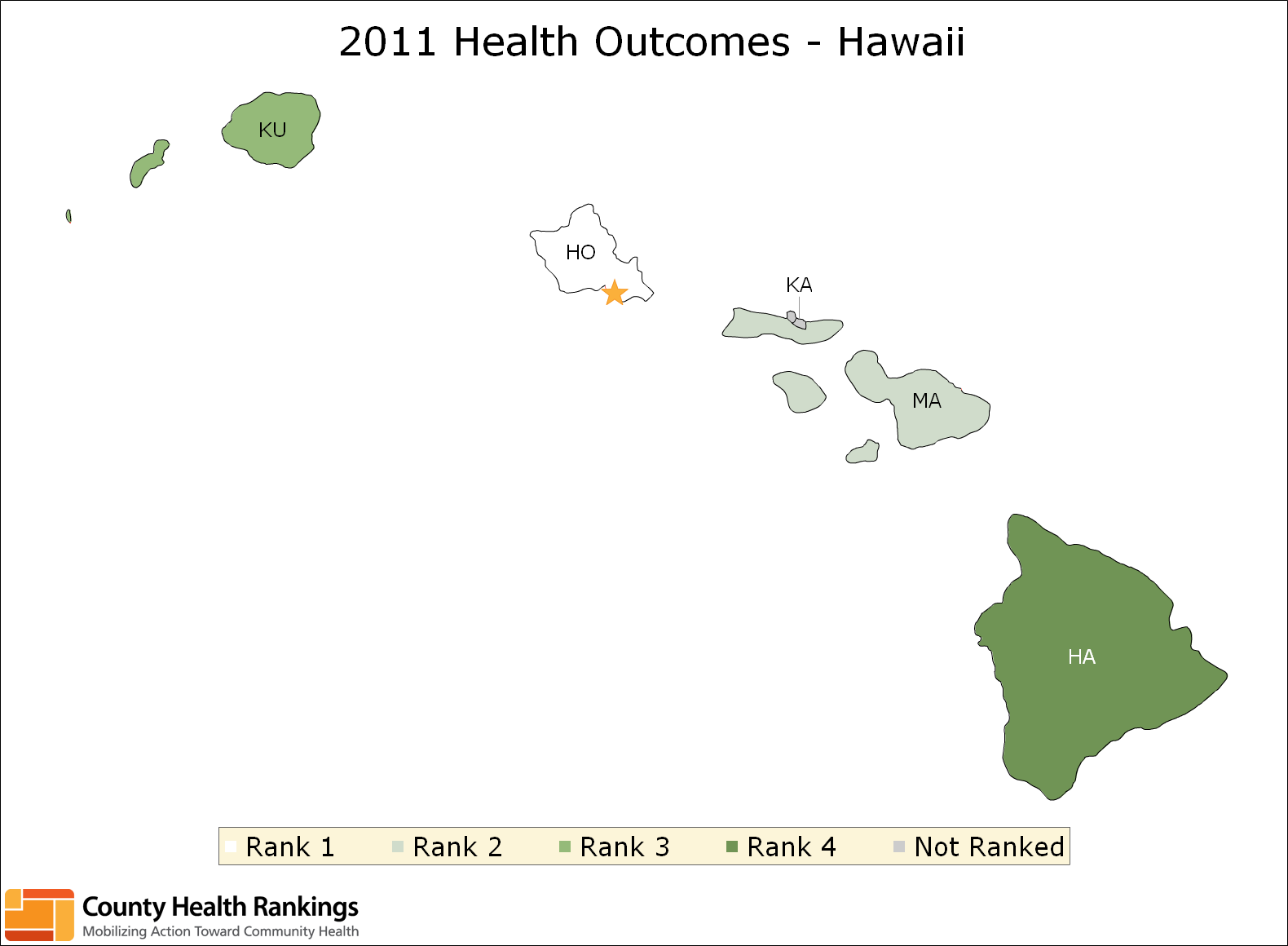 2011 Health Outcomes - Hawaii

KU

HO

KA

MA

HA

Rank 1 Rank 2 Rank 3 Rank 4 Not Ranked

County Health Rankings
Mobilizing Action Toward Community Health